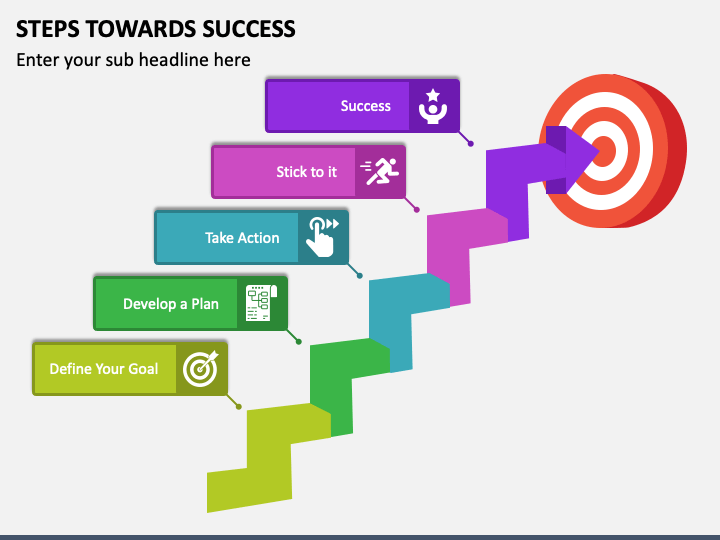 STEPS TOWARDS SUCCESS

Enter your sub headline here

Success

Stick to it

Take Action

Develop a Plan

Define Your Goal